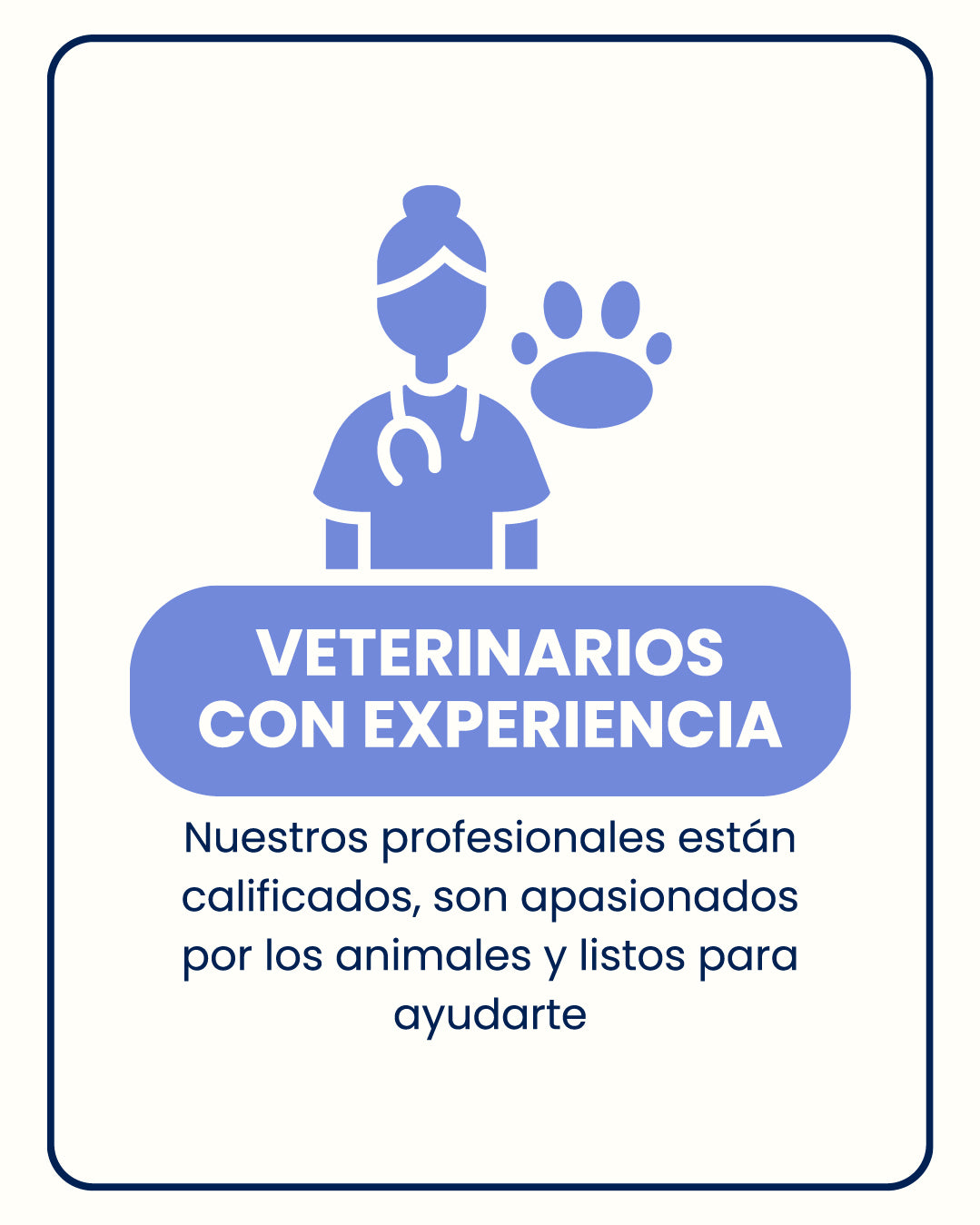 VETERINARIOS CON EXPERIENCIA

Nuestros profesionales están calificados, son apasionados por los animales y listos para ayudarte